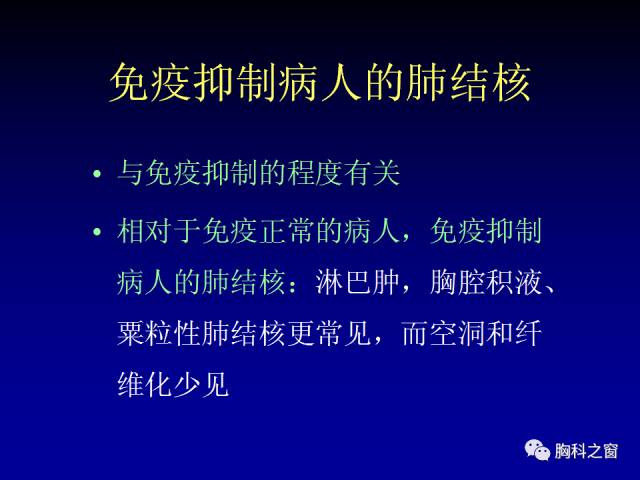 免疫抑制病人的肺结核

• 与免疫抑制的程度有关

• 相对于免疫正常的病人，免疫抑制病人的肺结核：淋巴肿，胸腔积液、粟粒性肺结核更常见，而空洞和纤维化少见

胸科之窗